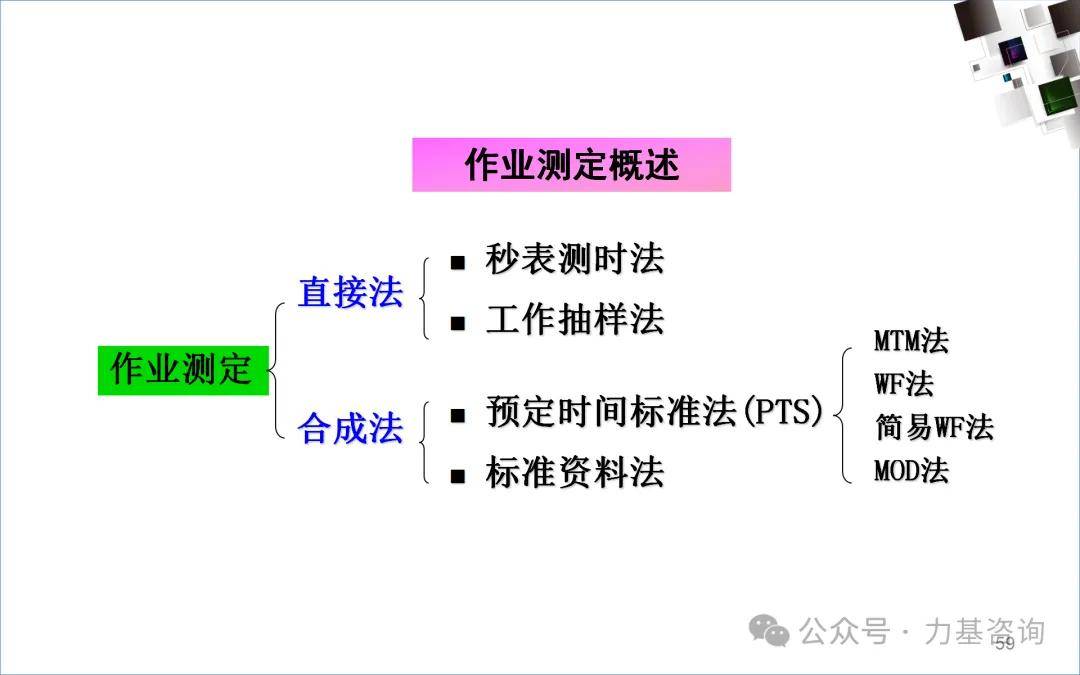 作业测定概述

作业测定

直接法

■ 秒表测时法

■ 工作抽样法

合成法

■ 预定时间标准法(PTS)

■ 标准资料法

MTM法

WF法

简易WF法

MOD法

公众号 · 力基咨询

59